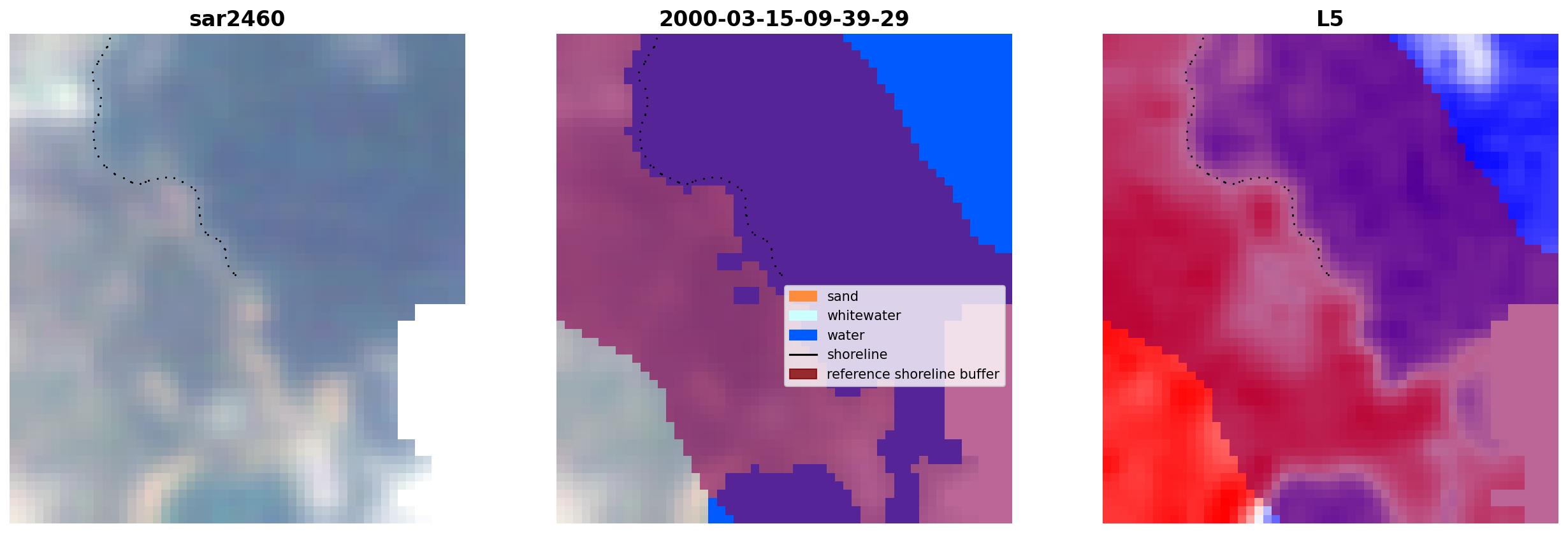 sar2460

2000-03-15-09-39-29

sand
whitewater
water
shoreline
reference shoreline buffer

L5